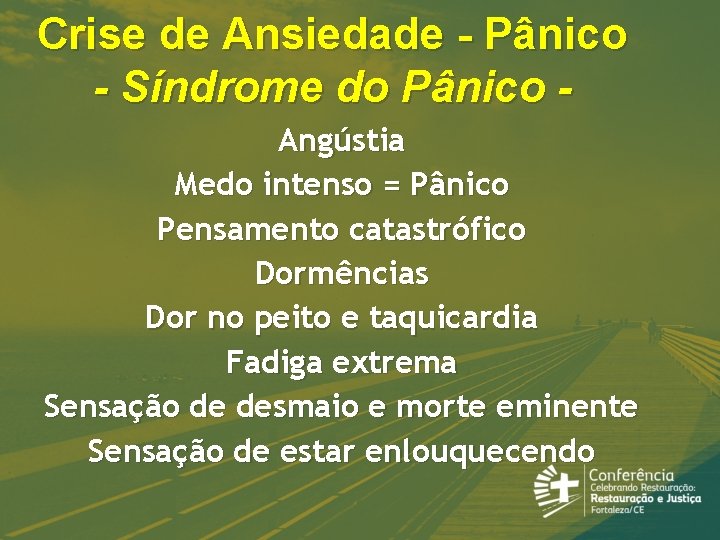 Crise de Ansiedade - Pânico
- Síndrome do Pânico -

Angústia
Medo intenso = Pânico
Pensamento catastrófico
Dormências
Dor no peito e taquicardia
Fadiga extrema
Sensação de desmaio e morte eminente
Sensação de estar enlouquecendo

Conferência
Celebrando Restauração:
Restauração e Justiça
Fortaleza/CE